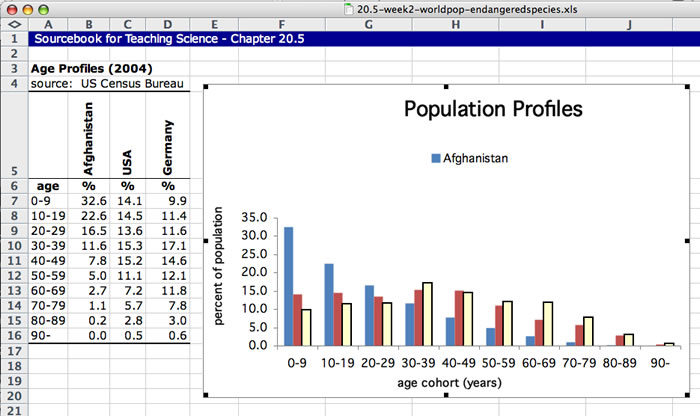 20.5-week2-worldpop-endangeredspecies.xls

| ◇ | A | B | C | D | E | F | G | H | I | J |
|---|---|---|---|---|---|---|---|---|---|---|
| 1 | Sourcebook for Teaching Science - Chapter 20.5 | | | | | | | | | |
| 2 | | | | | | | | | | |
| 3 | Age Profiles (2004) | | | | | | | | | |
| 4 | source: US Census Bureau | | | | | | | | | |
| 5 | | Afghanistan | USA | Germany | | | | | | |
| 6 | age | % | % | % | | | | | | |
| 7 | 0-9 | 32.6 | 14.1 | 9.9 | | | | | | |
| 8 | 10-19 | 22.6 | 14.5 | 11.4 | | | | | | |
| 9 | 20-29 | 16.5 | 13.6 | 11.6 | | | | | | |
| 10 | 30-39 | 11.6 | 15.3 | 17.1 | | | | | | |
| 11 | 40-49 | 7.8 | 15.2 | 14.6 | | | | | | |
| 12 | 50-59 | 5.0 | 11.1 | 12.1 | | | | | | |
| 13 | 60-69 | 2.7 | 7.2 | 11.8 | | | | | | |
| 14 | 70-79 | 1.1 | 5.7 | 7.8 | | | | | | |
| 15 | 80-89 | 0.2 | 2.8 | 3.0 | | | | | | |
| 16 | 90- | 0.0 | 0.5 | 0.6 | | | | | | |
| 17 | | | | | | | | | | |
| 18 | | | | | | | | | | |
| 19 | | | | | | | | | | |
| 20 | | | | | | | | | | |
| 21 | | | | | | | | | | |

Population Profiles

Afghanistan

percent of population

35.0
30.0
25.0
20.0
15.0
10.0
5.0
0.0

0-9 10-19 20-29 30-39 40-49 50-59 60-69 70-79 80-89 90-

age cohort (years)